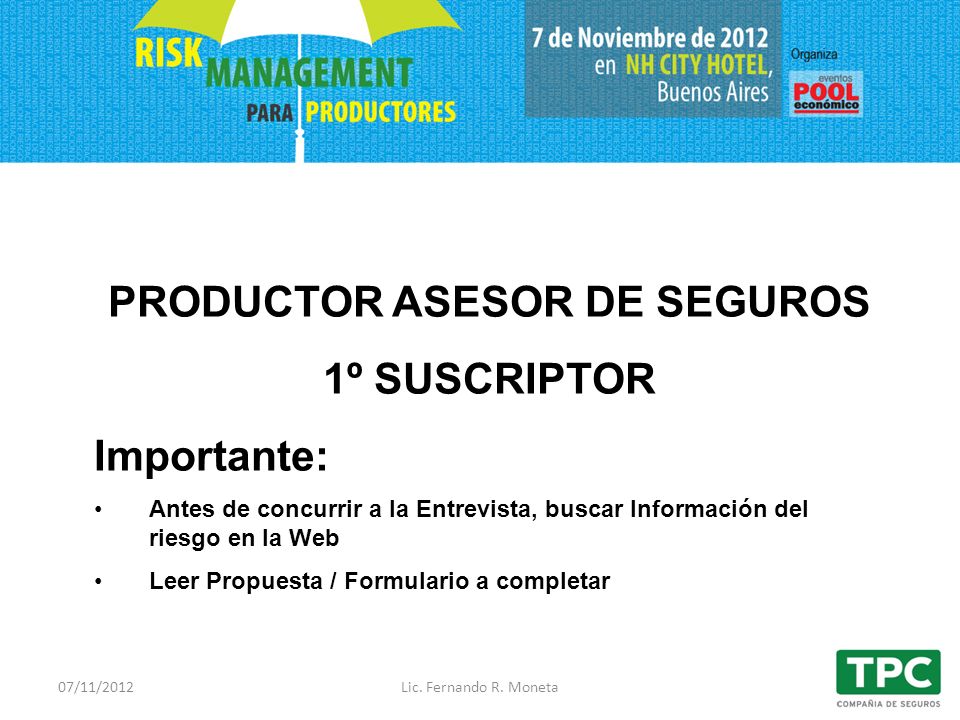 RISK MANAGEMENT PARA PRODUCTORES

7 de Noviembre de 2012 en NH CITY HOTEL, Buenos Aires

Organiza
eventos POOL económico

PRODUCTOR ASESOR DE SEGUROS

1º SUSCRIPTOR

Importante:

• Antes de concurrir a la Entrevista, buscar Información del riesgo en la Web

• Leer Propuesta / Formulario a completar

07/11/2012

Lic. Fernando R. Moneta

TPC
COMPAÑIA DE SEGUROS